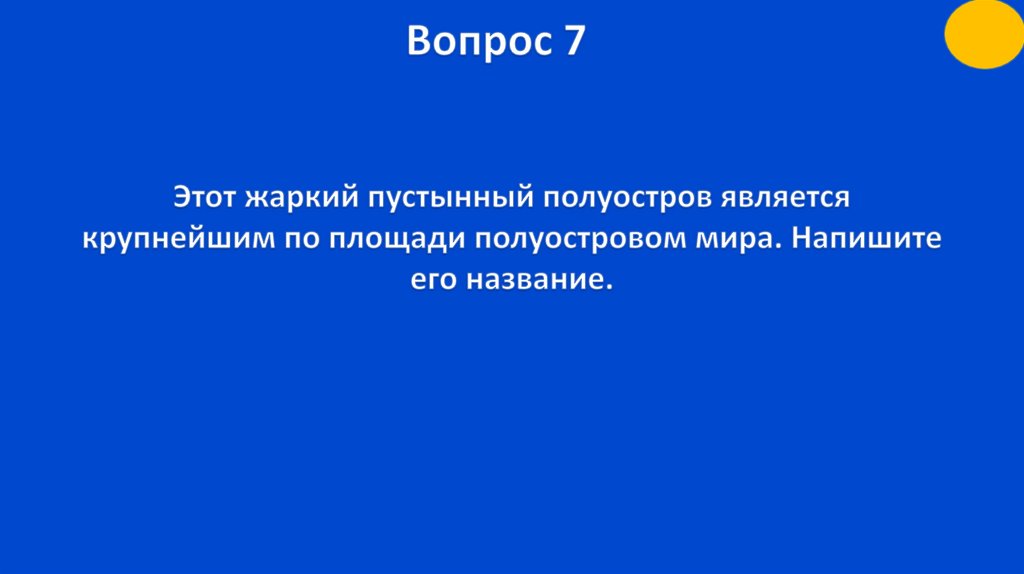 Вопрос 7

Этот жаркий пустынный полуостров является крупнейшим по площади полуостровом мира. Напишите его название.